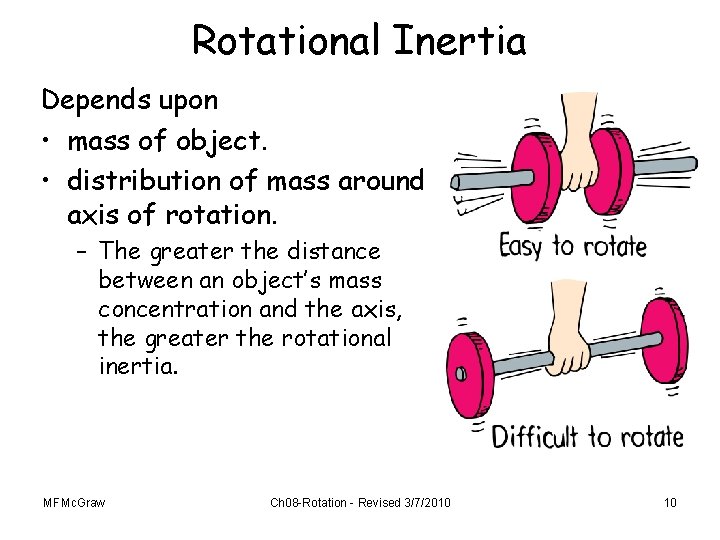 Rotational Inertia

Depends upon

• mass of object.

• distribution of mass around axis of rotation.

– The greater the distance between an object's mass concentration and the axis, the greater the rotational inertia.

Easy to rotate

Difficult to rotate

MFMcGraw

Ch08-Rotation - Revised 3/7/2010

10